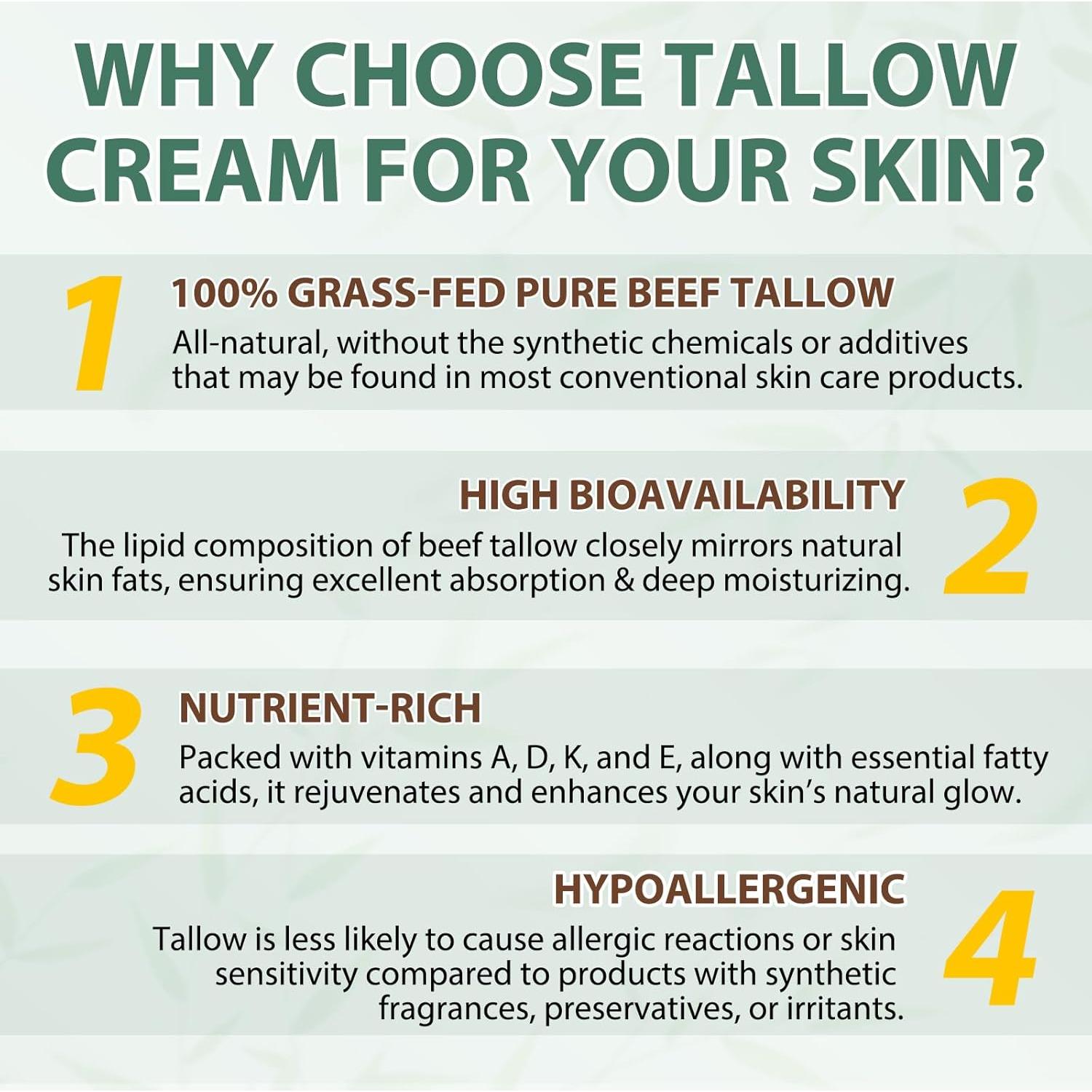 WHY CHOOSE TALLOW CREAM FOR YOUR SKIN?

1

100% GRASS-FED PURE BEEF TALLOW

All-natural, without the synthetic chemicals or additives that may be found in most conventional skin care products.

HIGH BIOAVAILABILITY

The lipid composition of beef tallow closely mirrors natural skin fats, ensuring excellent absorption & deep moisturizing.

2

3

NUTRIENT-RICH

Packed with vitamins A, D, K, and E, along with essential fatty acids, it rejuvenates and enhances your skin's natural glow.

HYPOALLERGENIC

Tallow is less likely to cause allergic reactions or skin sensitivity compared to products with synthetic fragrances, preservatives, or irritants.

4